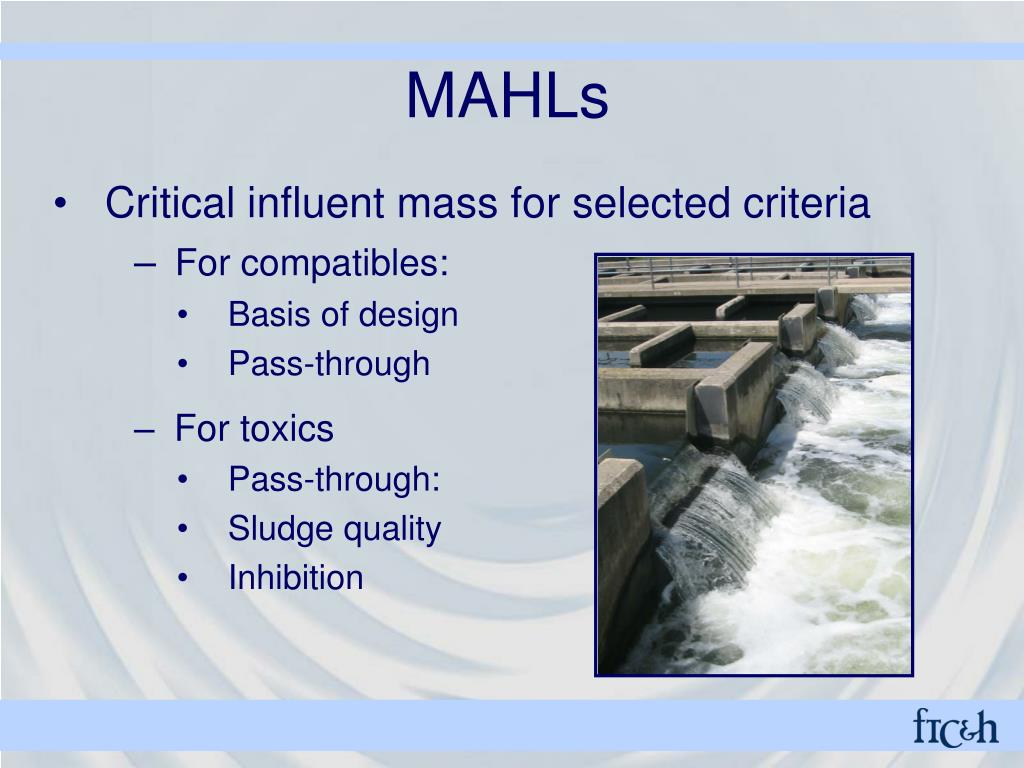 MAHLs

• Critical influent mass for selected criteria
– For compatibles:
• Basis of design
• Pass-through
– For toxics
• Pass-through:
• Sludge quality
• Inhibition

ftc&h